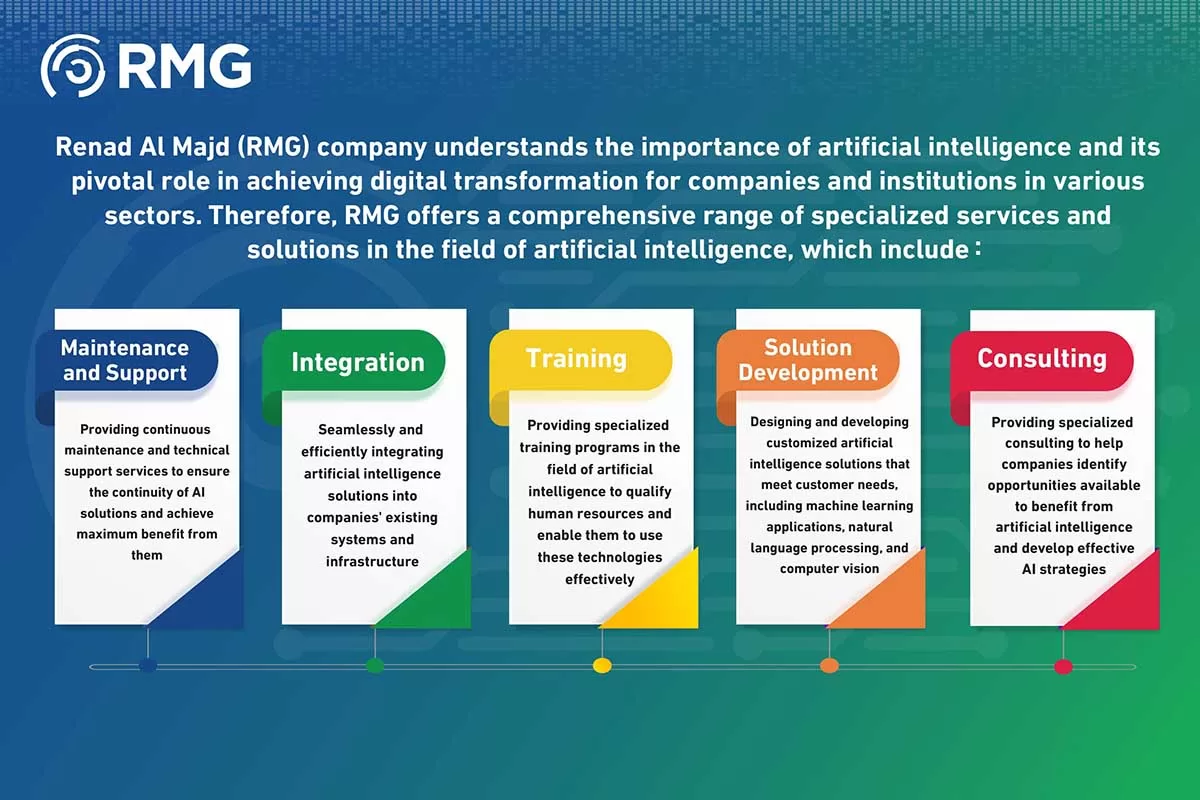 RMG

Renad Al Majd (RMG) company understands the importance of artificial intelligence and its pivotal role in achieving digital transformation for companies and institutions in various sectors. Therefore, RMG offers a comprehensive range of specialized services and solutions in the field of artificial intelligence, which include :

Maintenance and Support

Providing continuous maintenance and technical support services to ensure the continuity of AI solutions and achieve maximum benefit from them

Integration

Seamlessly and efficiently integrating artificial intelligence solutions into companies' existing systems and infrastructure

Training

Providing specialized training programs in the field of artificial intelligence to qualify human resources and enable them to use these technologies effectively

Solution Development

Designing and developing customized artificial intelligence solutions that meet customer needs, including machine learning applications, natural language processing, and computer vision

Consulting

Providing specialized consulting to help companies identify opportunities available to benefit from artificial intelligence and develop effective AI strategies